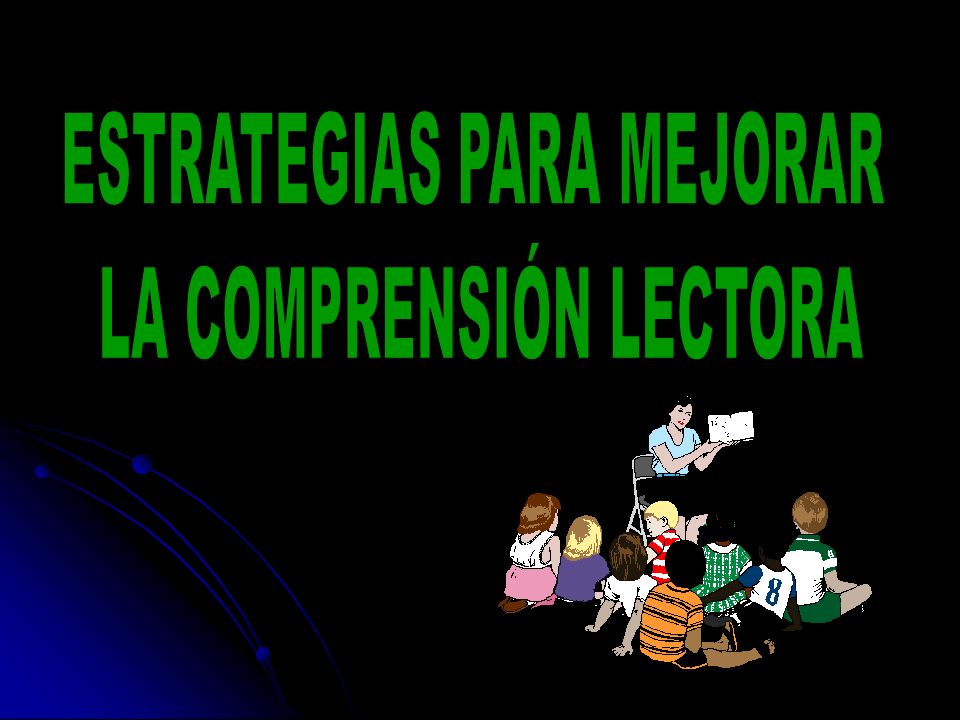 ESTRATEGIAS PARA MEJORAR LA COMPRENSIÓN LECTORA

8